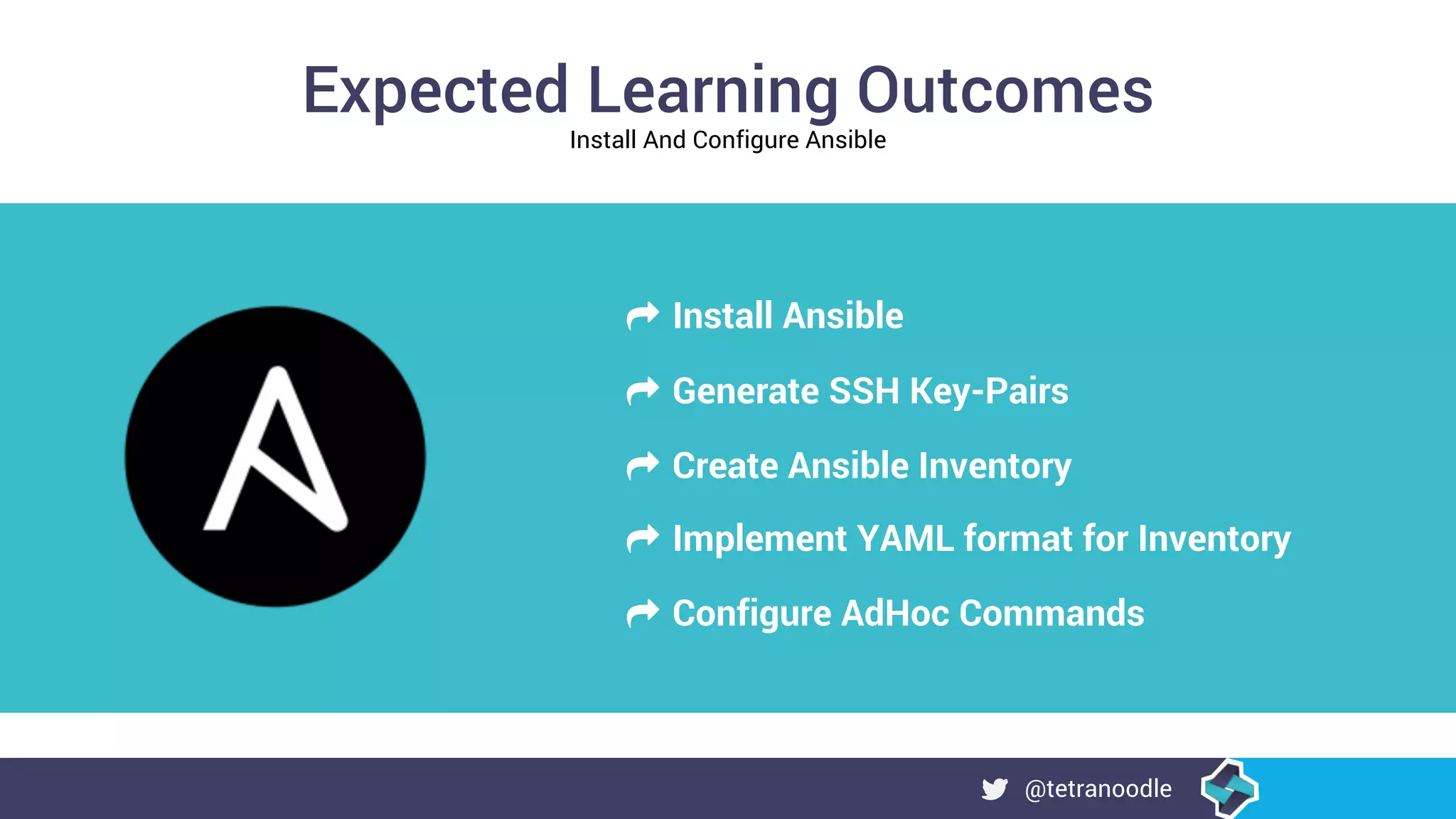 Expected Learning Outcomes
Install And Configure Ansible

Install Ansible

Generate SSH Key-Pairs

Create Ansible Inventory

Implement YAML format for Inventory

Configure AdHoc Commands

@tetranoodle